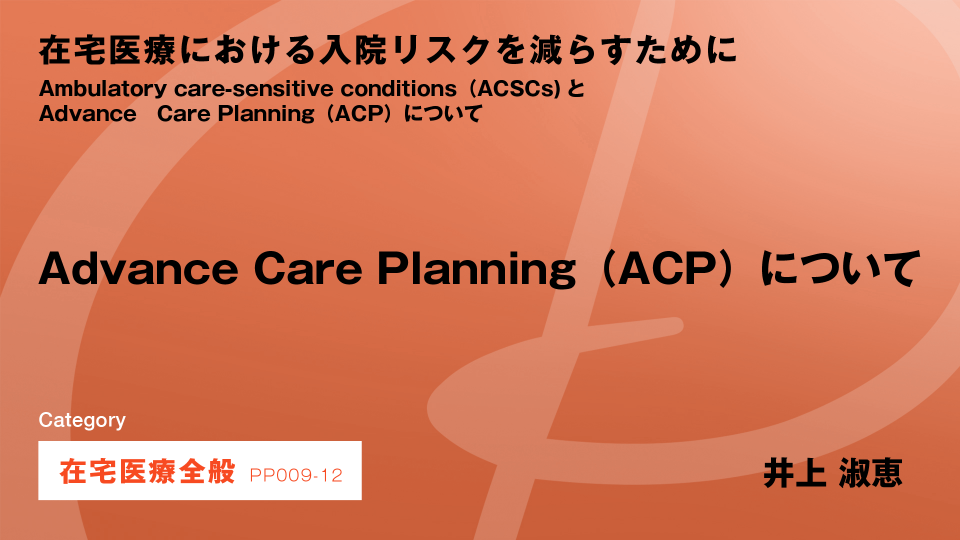 在宅医療における入院リスクを減らすために
Ambulatory care-sensitive conditions（ACSCs)と
Advance　Care Planning（ACP）について

Advance Care Planning（ACP）について

Category

在宅医療全般 PP009-12

井上 淑恵